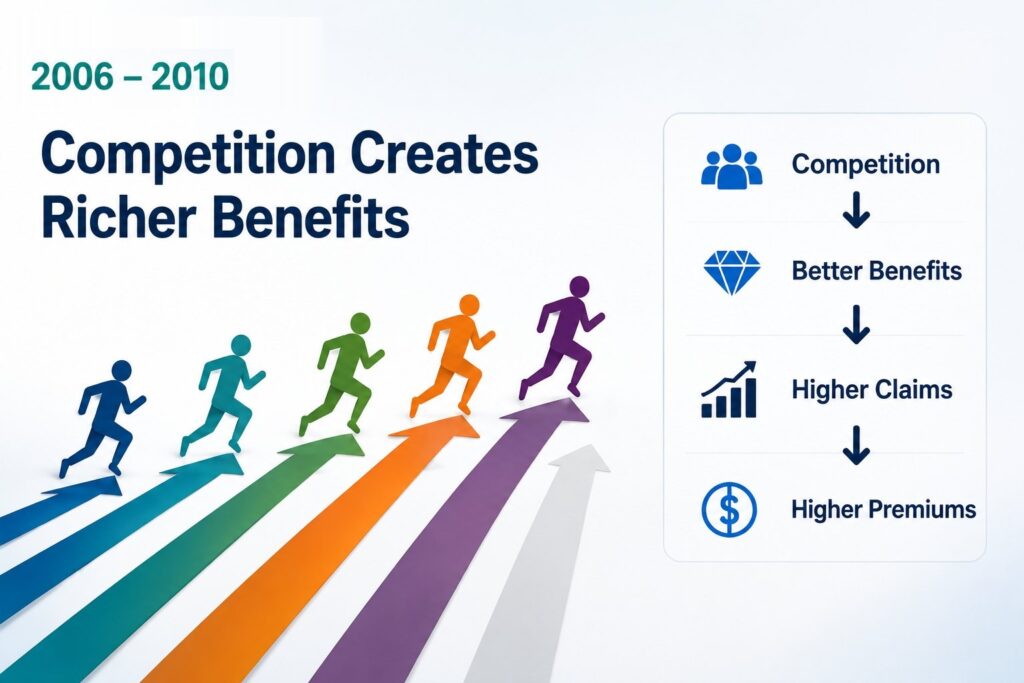 2006 – 2010

Competition Creates Richer Benefits

Competition
↓
Better Benefits
↓
Higher Claims
↓
Higher Premiums